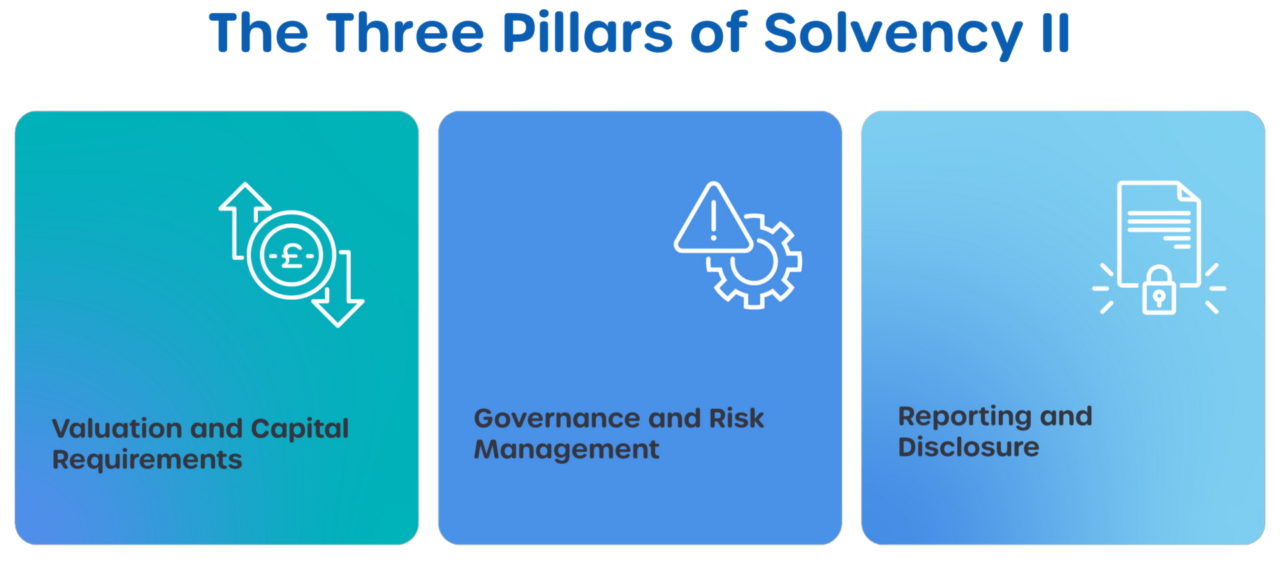 The Three Pillars of Solvency II

£

Valuation and Capital Requirements

Governance and Risk Management

Reporting and Disclosure